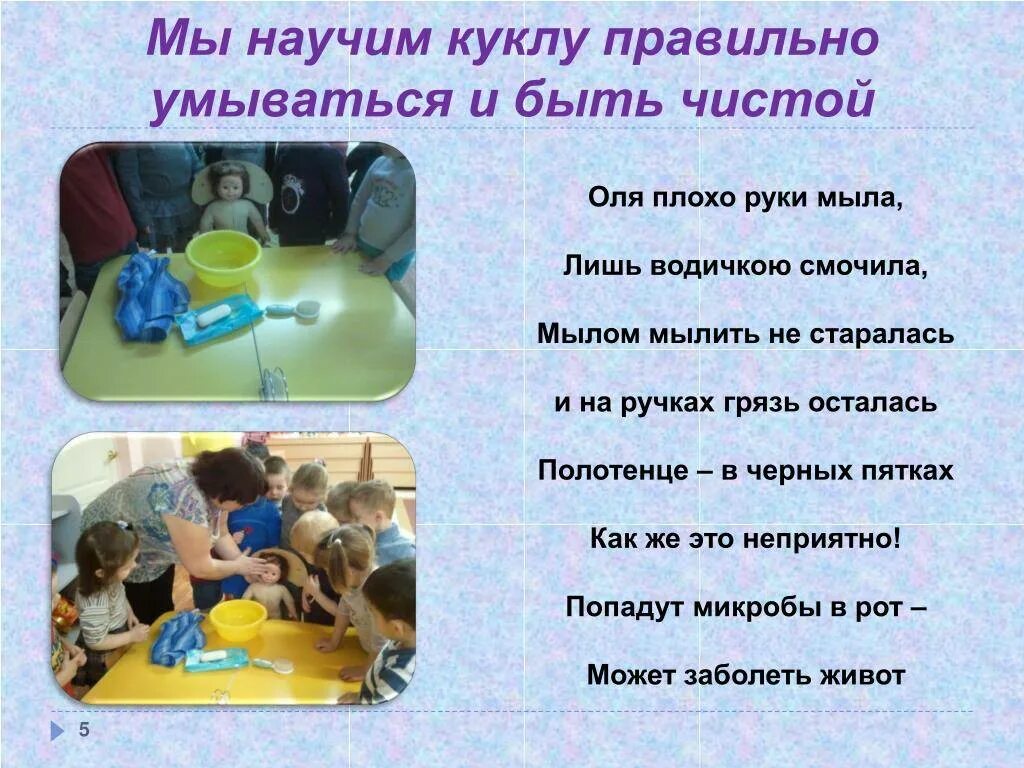 Мы научим куклу правильно умываться и быть чистой

Оля плохо руки мыла,

Лишь водичкою смочила,

Мылом мылить не старалась

и на ручках грязь осталась

Полотенце – в черных пятках

Как же это неприятно!

Попадут микробы в рот –

Может заболеть живот

5